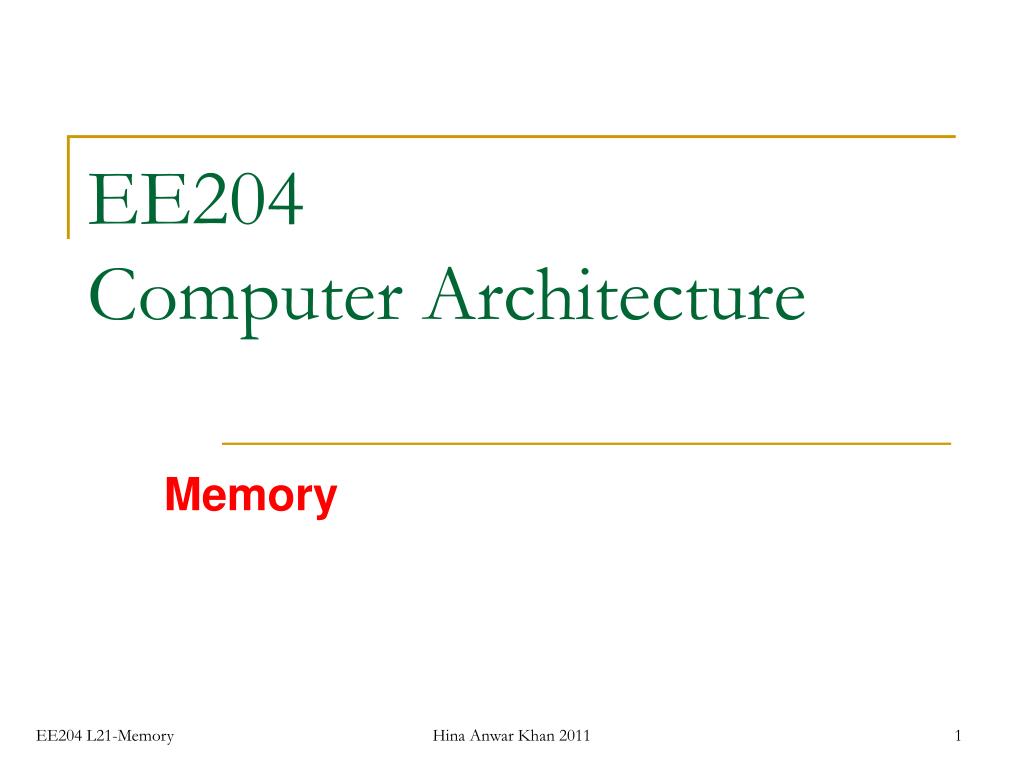 EE204
Computer Architecture

Memory

EE204 L21-Memory

Hina Anwar Khan 2011

1